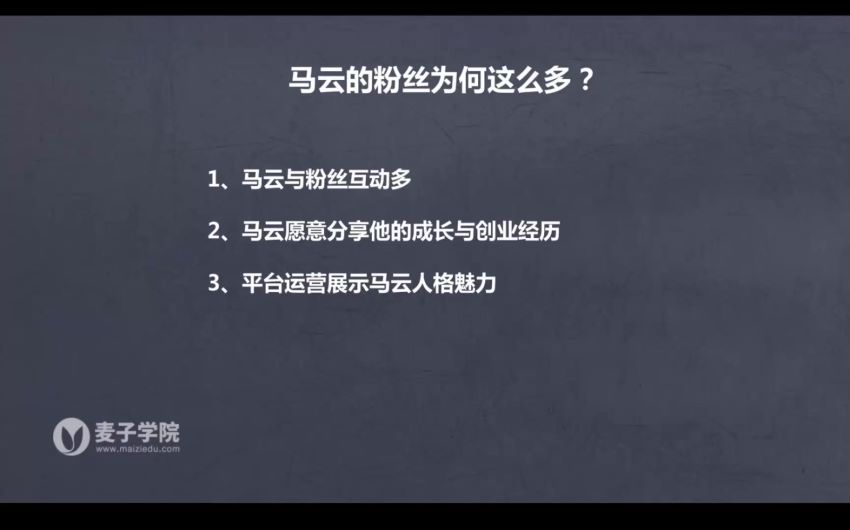 马云的粉丝为何这么多？

1、马云与粉丝互动多

2、马云愿意分享他的成长与创业经历

3、平台运营展示马云人格魅力

麦子学院
www.maiziedu.com